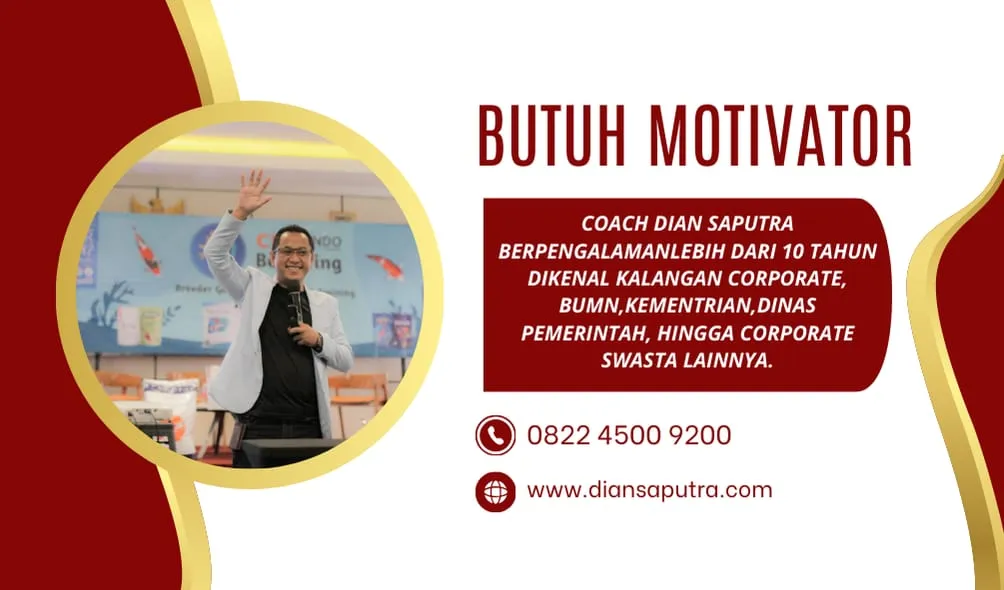 BUTUH MOTIVATOR

COACH DIAN SAPUTRA BERPENGALAMANLEBIH DARI 10 TAHUN DIKENAL KALANGAN CORPORATE, BUMN,KEMENTRIAN,DINAS PEMERINTAH, HINGGA CORPORATE SWASTA LAINNYA.

0822 4500 9200

www.diansaputra.com